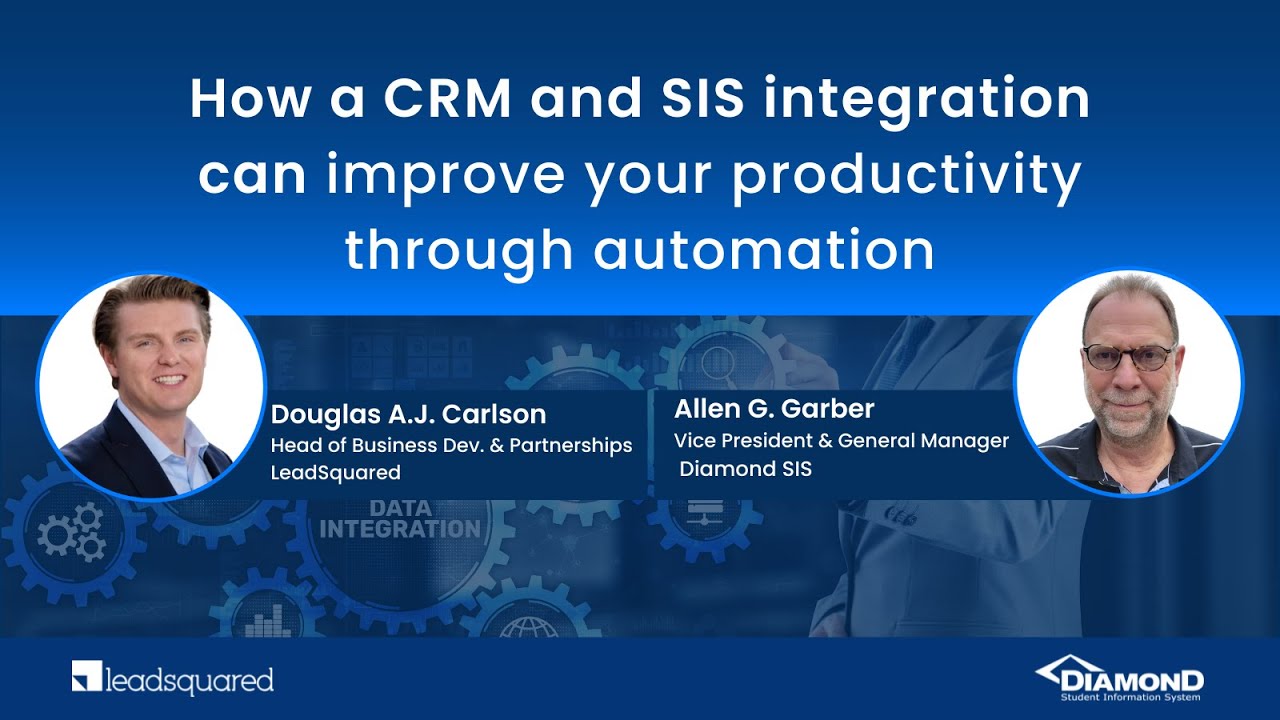 How a CRM and SIS integration can improve your productivity through automation

Douglas A.J. Carlson
Head of Business Dev. & Partnerships
LeadSquared

Allen G. Garber
Vice President & General Manager
Diamond SIS

DATA
INTEGRATION

leadsquared

DIAMOND
Student Information System